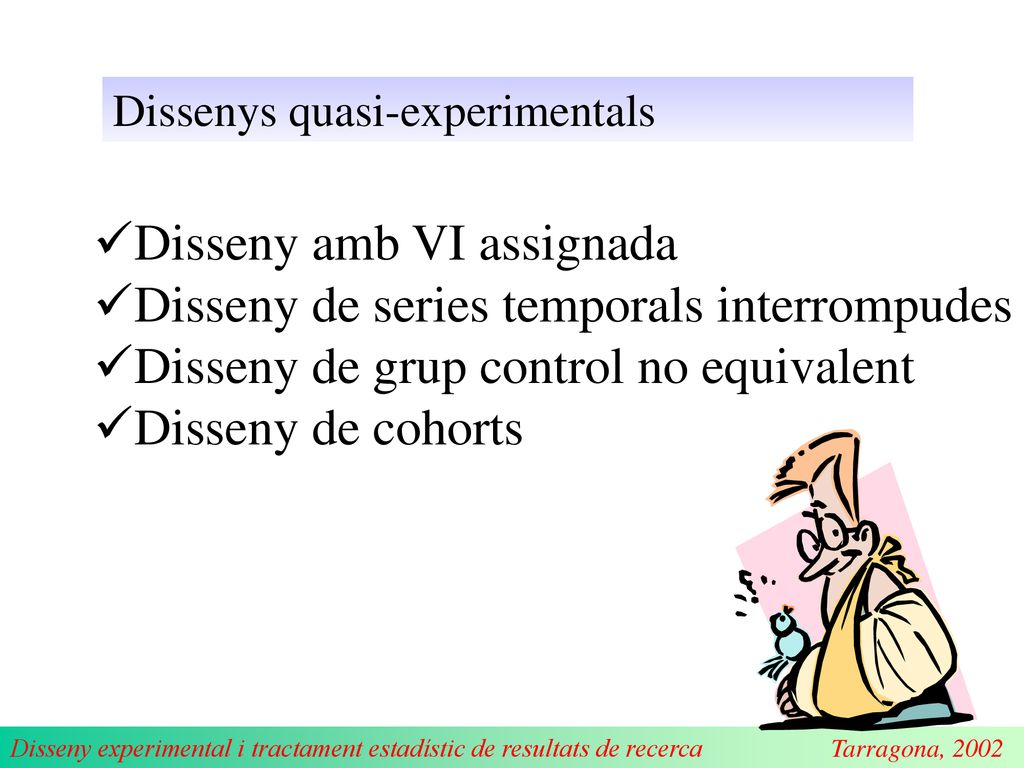 Dissenys quasi-experimentals

✓Disseny amb VI assignada
✓Disseny de series temporals interrompudes
✓Disseny de grup control no equivalent
✓Disseny de cohorts

Disseny experimental i tractament estadístic de resultats de recerca Tarragona, 2002